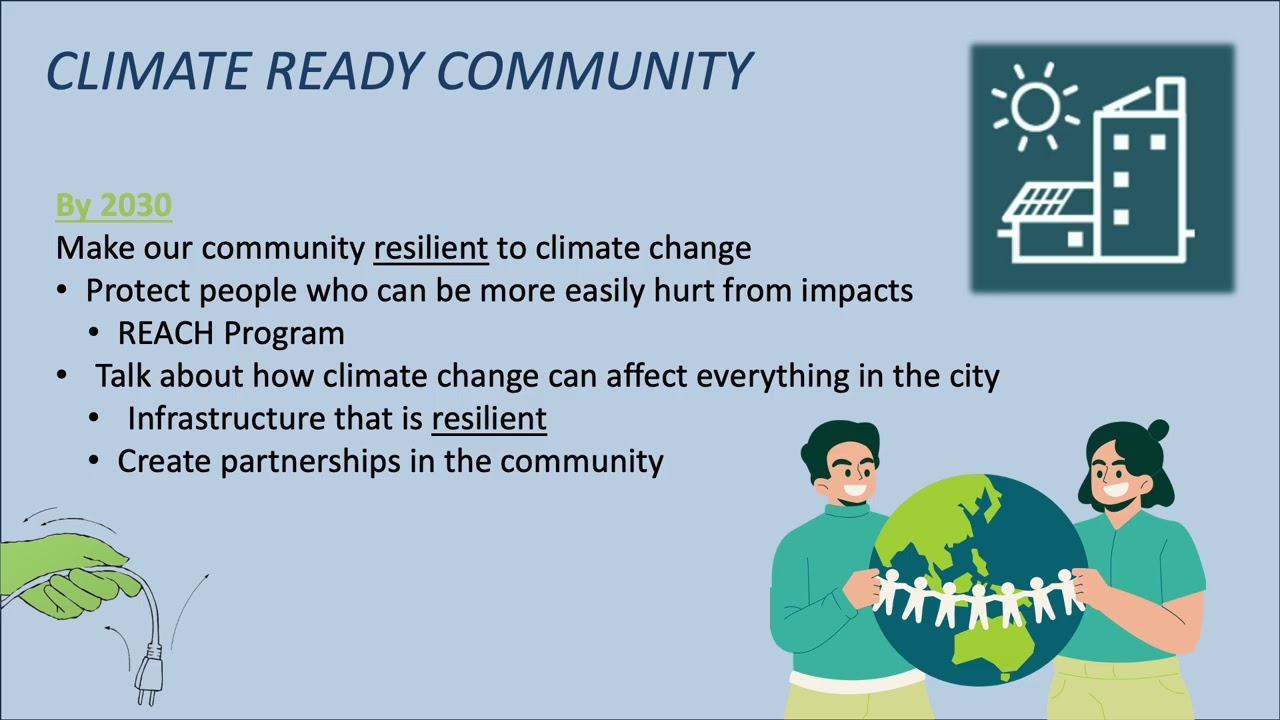 CLIMATE READY COMMUNITY

By 2030
Make our community resilient to climate change
• Protect people who can be more easily hurt from impacts
  • REACH Program
• Talk about how climate change can affect everything in the city
  • Infrastructure that is resilient
  • Create partnerships in the community